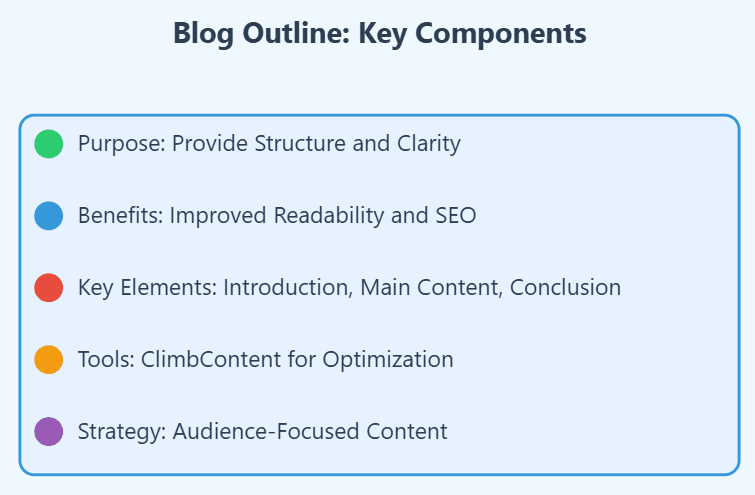 Blog Outline: Key Components

Purpose: Provide Structure and Clarity

Benefits: Improved Readability and SEO

Key Elements: Introduction, Main Content, Conclusion

Tools: ClimbContent for Optimization

Strategy: Audience-Focused Content